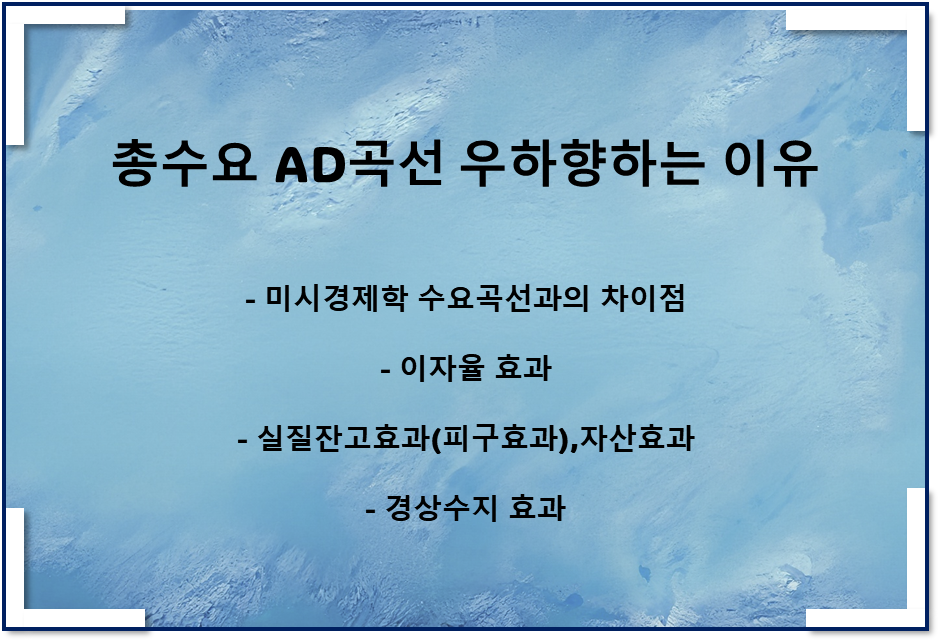 총수요 AD곡선 우하향하는 이유

- 미시경제학 수요곡선과의 차이점

- 이자율 효과

- 실질잔고효과(피구효과),자산효과

- 경상수지 효과